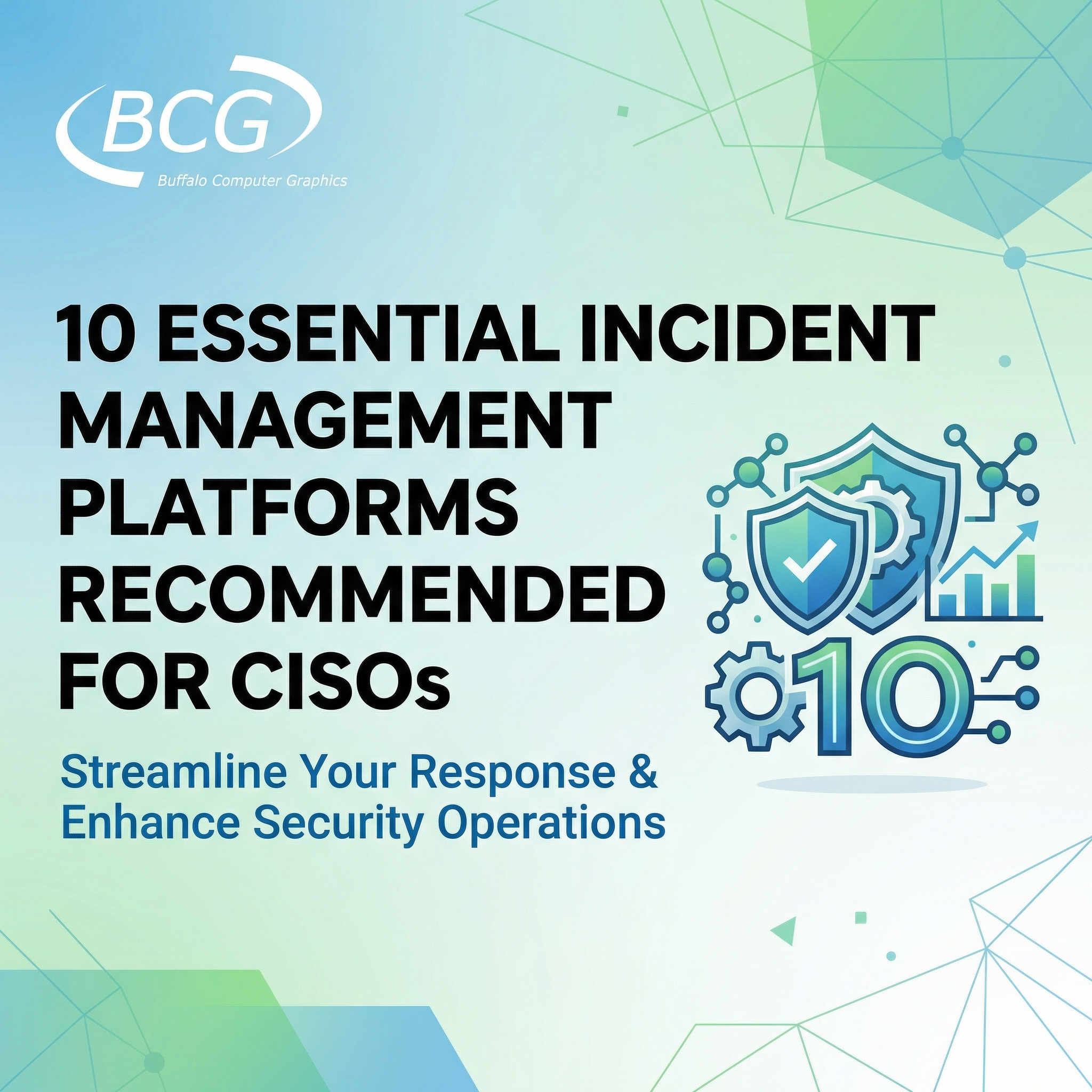 BCG
Buffalo Computer Graphics

10 ESSENTIAL INCIDENT MANAGEMENT PLATFORMS RECOMMENDED FOR CISOs

Streamline Your Response & Enhance Security Operations

10